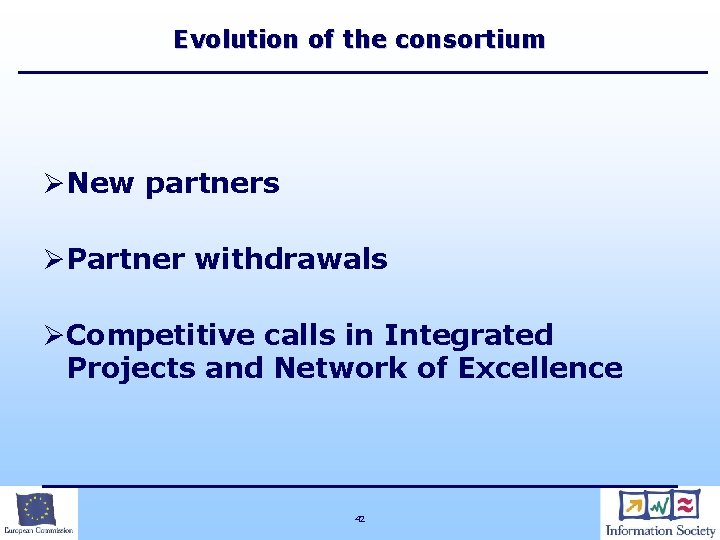 Evolution of the consortium

➢New partners

➢Partner withdrawals

➢Competitive calls in Integrated Projects and Network of Excellence

European Commission

42

Information Society